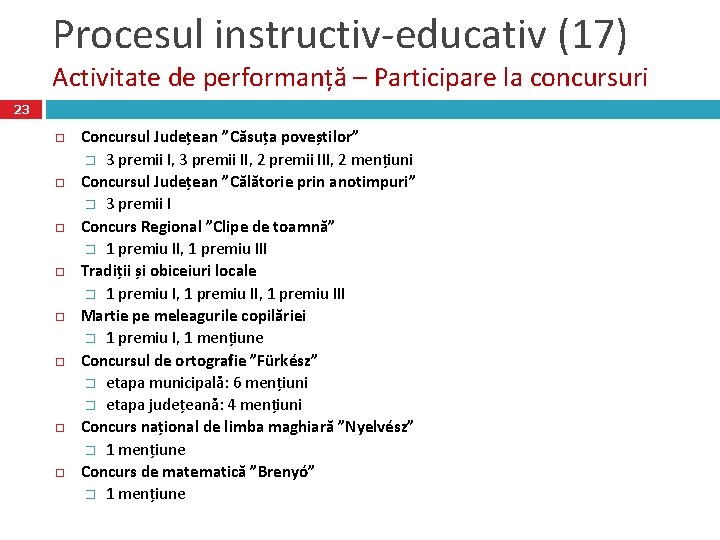 Procesul instructiv-educativ (17)

Activitate de performanță – Participare la concursuri

23

Concursul Județean ”Căsuța poveștilor”
3 premii I, 3 premii II, 2 premii III, 2 mențiuni
Concursul Județean ”Călătorie prin anotimpuri”
3 premii I
Concurs Regional ”Clipe de toamnă”
1 premiu II, 1 premiu III
Tradiții și obiceiuri locale
1 premiu I, 1 premiu II, 1 premiu III
Martie pe meleagurile copilăriei
1 premiu I, 1 mențiune
Concursul de ortografie ”Fürkész”
etapa municipală: 6 mențiuni
etapa județeană: 4 mențiuni
Concurs național de limba maghiară ”Nyelvész”
1 mențiune
Concurs de matematică ”Brenyó”
1 mențiune